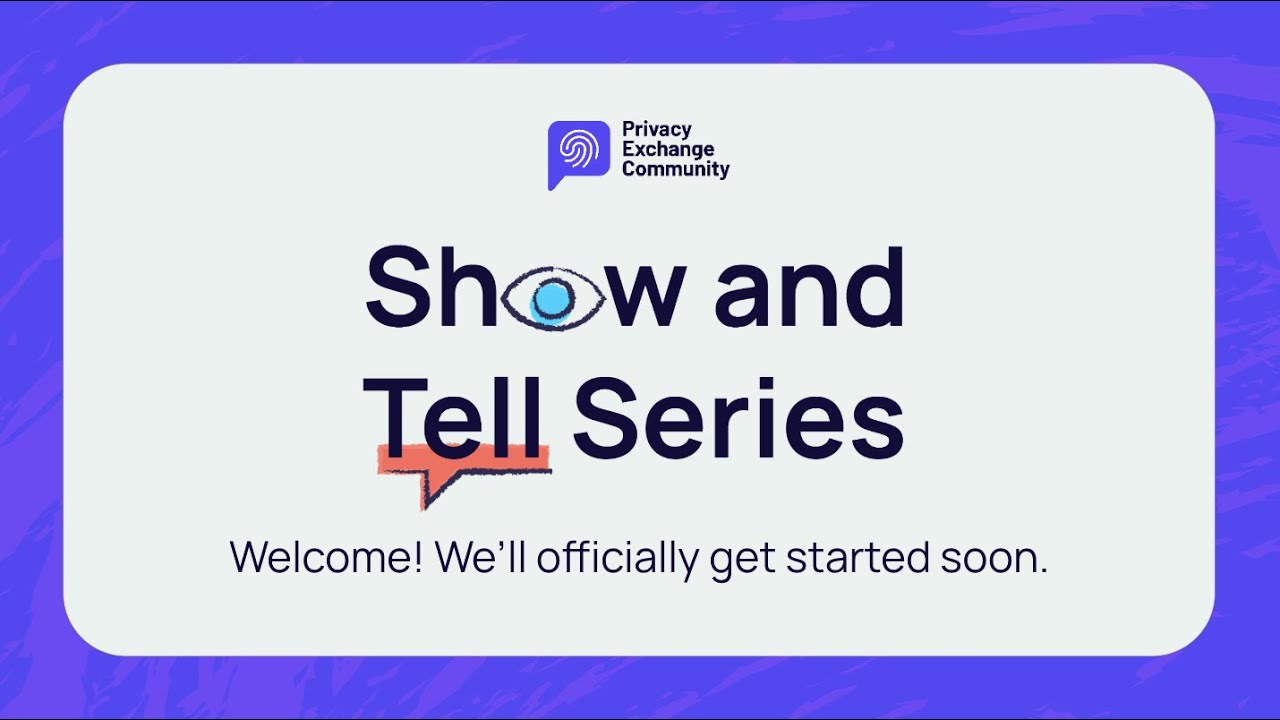 Privacy Exchange Community

Show and Tell Series

Welcome! We'll officially get started soon.